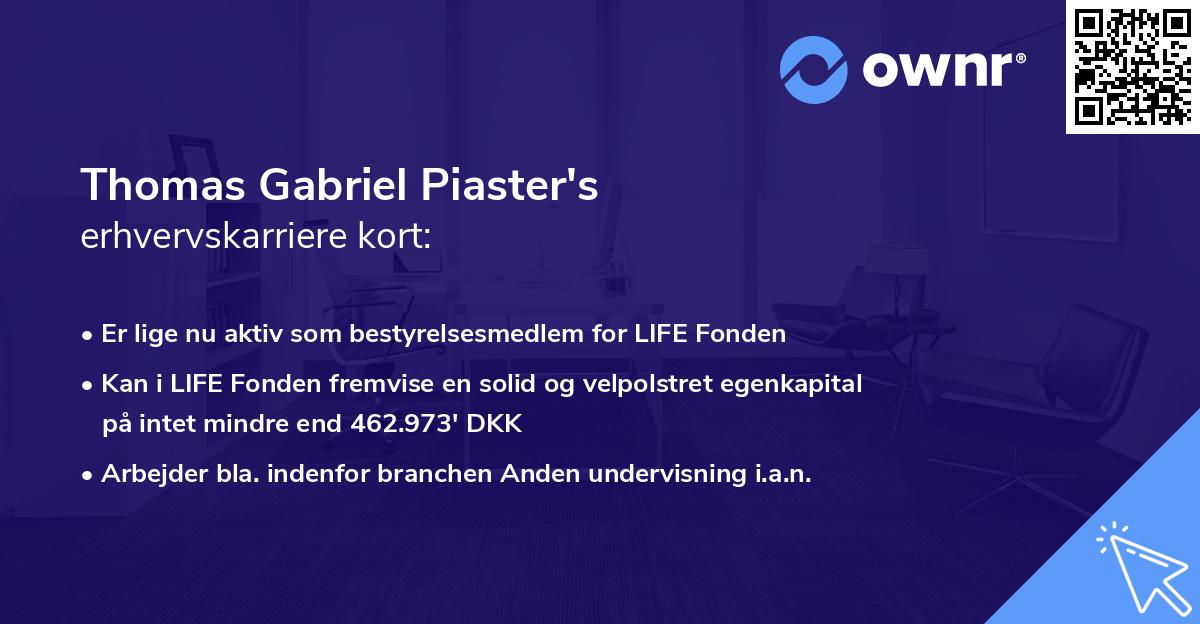 ownr®

Thomas Gabriel Piaster's
erhvervskarriere kort:

• Er lige nu aktiv som bestyrelsesmedlem for LIFE Fonden

• Kan i LIFE Fonden fremvise en solid og velpolstret egenkapital på intet mindre end 462.973' DKK

• Arbejder bla. indenfor branchen Anden undervisning i.a.n.